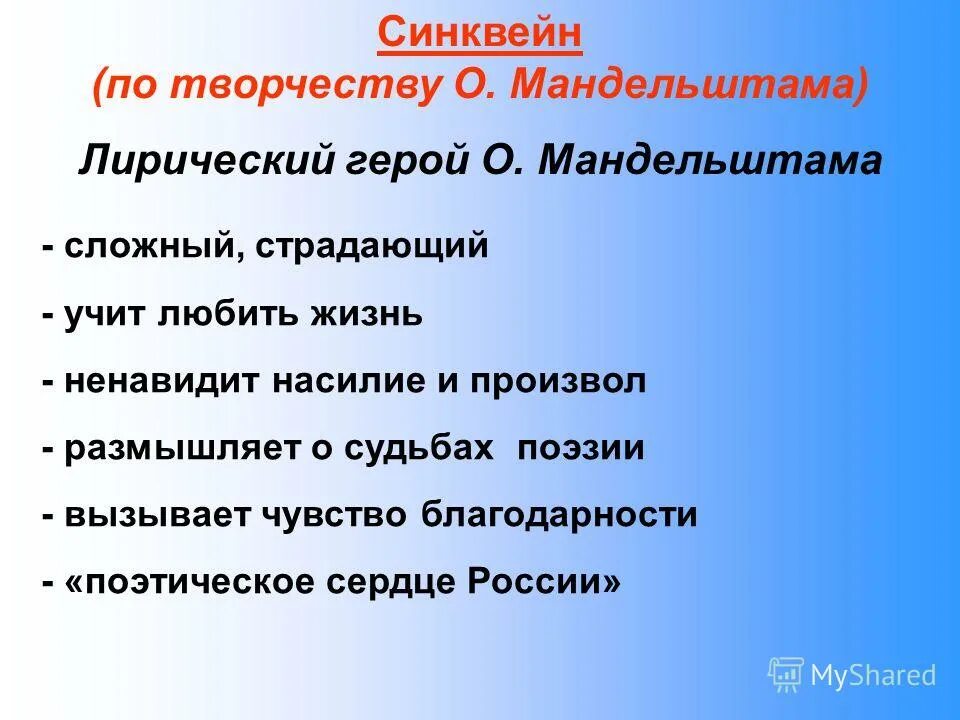 Синквейн
(по творчеству О. Мандельштама)

Лирический герой О. Мандельштама

- сложный, страдающий

- учит любить жизнь

- ненавидит насилие и произвол

- размышляет о судьбах поэзии

- вызывает чувство благодарности

- «поэтическое сердце России»

MyShared